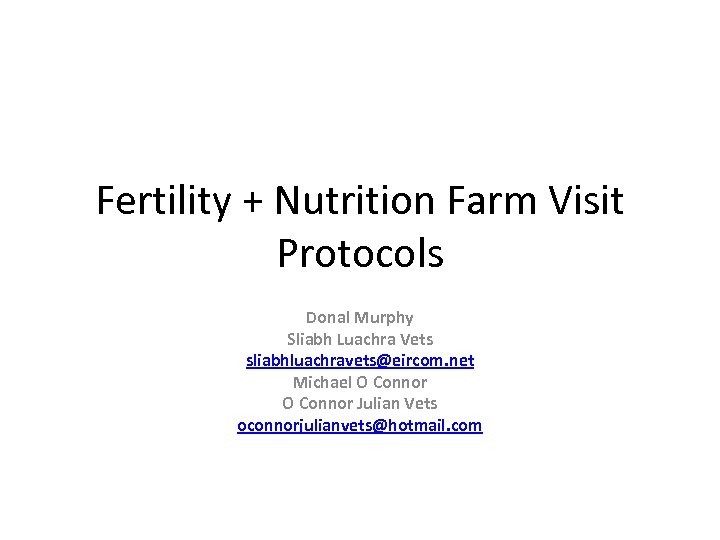 Fertility + Nutrition Farm Visit Protocols

Donal Murphy
Sliabh Luachra Vets
sliabhluachravets@eircom.net
Michael O Connor
O Connor Julian Vets
oconnorjulianvets@hotmail.com